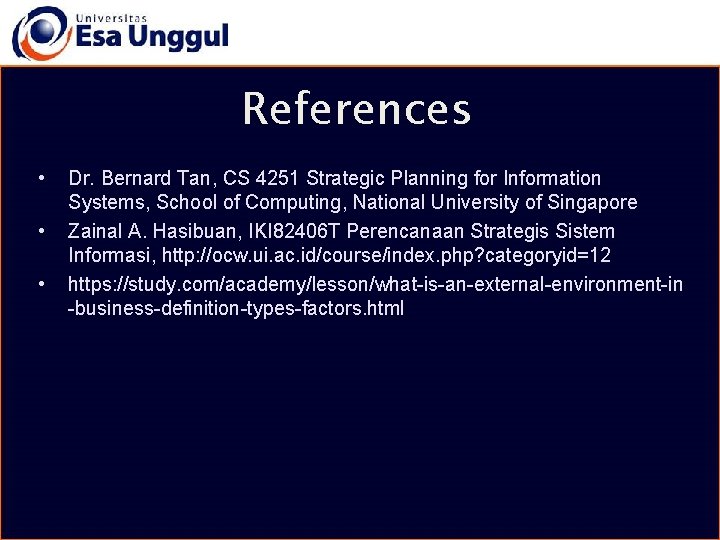 Universitas
Esa Unggul

References

• Dr. Bernard Tan, CS 4251 Strategic Planning for Information Systems, School of Computing, National University of Singapore
• Zainal A. Hasibuan, IKI82406T Perencanaan Strategis Sistem Informasi, http://ocw.ui.ac.id/course/index.php?categoryid=12
• https://study.com/academy/lesson/what-is-an-external-environment-in-business-definition-types-factors.html